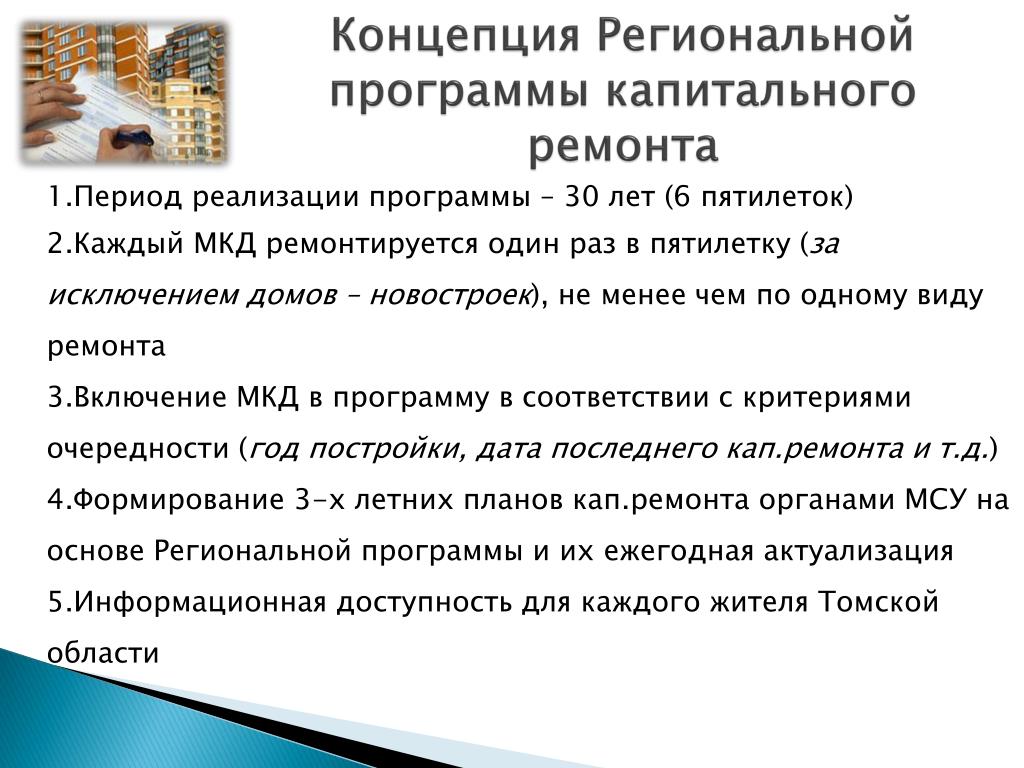 Концепция Региональной программы капитального ремонта

1.Период реализации программы – 30 лет (6 пятилеток)
2.Каждый МКД ремонтируется один раз в пятилетку (за исключением домов – новостроек), не менее чем по одному виду ремонта
3.Включение МКД в программу в соответствии с критериями очередности (год постройки, дата последнего кап.ремонта и т.д.)
4.Формирование 3-х летних планов кап.ремонта органами МСУ на основе Региональной программы и их ежегодная актуализация
5.Информационная доступность для каждого жителя Томской области